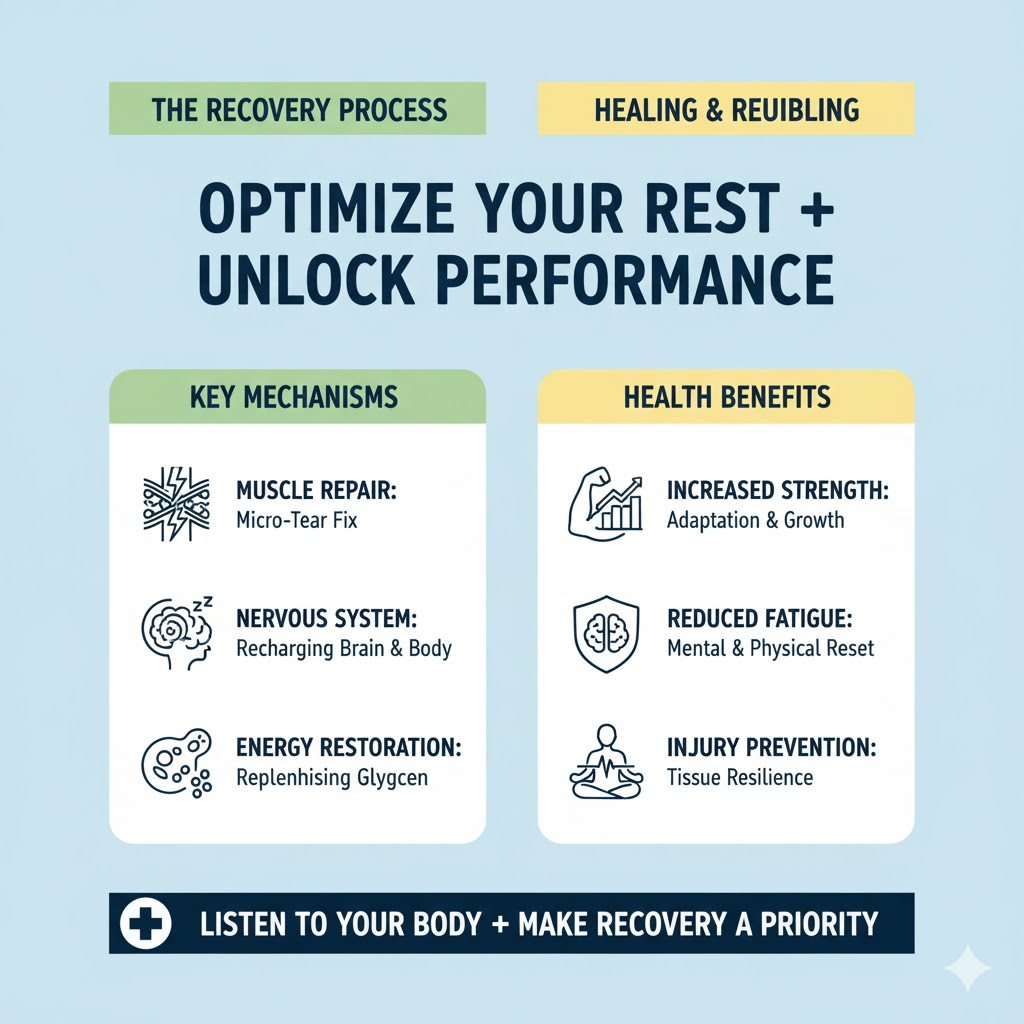 THE RECOVERY PROCESS

HEALING & REUIBLING

OPTIMIZE YOUR REST + UNLOCK PERFORMANCE

KEY MECHANISMS

MUSCLE REPAIR:
Micro-Tear Fix

NERVOUS SYSTEM:
Recharging Brain & Body

ENERGY RESTORATION:
Replenhising Glygcen

HEALTH BENEFITS

INCREASED STRENGTH:
Adaptation & Growth

REDUCED FATIGUE:
Mental & Physical Reset

INJURY PREVENTION:
Tissue Resilience

LISTEN TO YOUR BODY + MAKE RECOVERY A PRIORITY